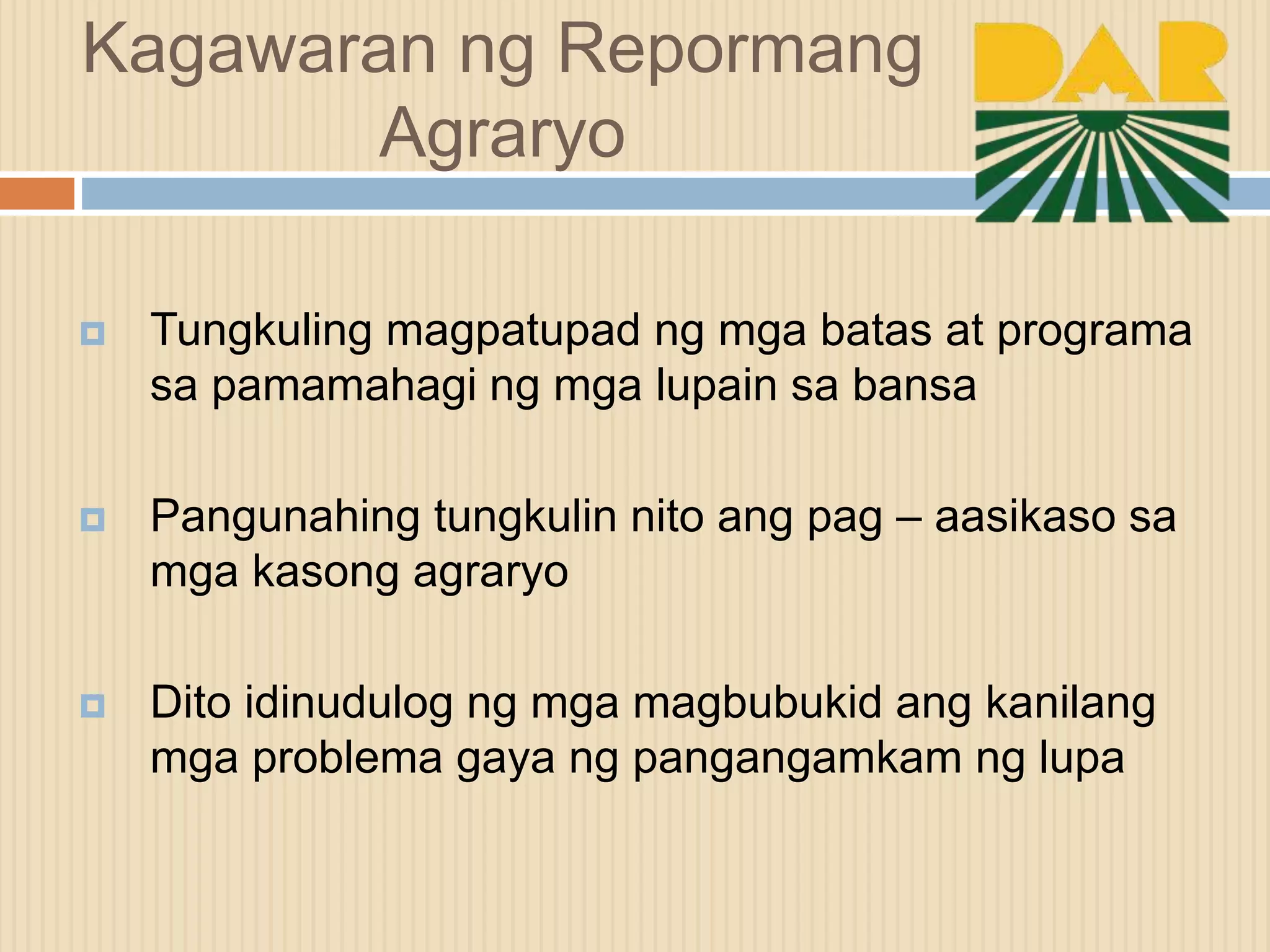 Kagawaran ng Repormang Agraryo

DAR

Tungkuling magpatupad ng mga batas at programa sa pamamahagi ng mga lupain sa bansa

Pangunahing tungkulin nito ang pag – aasikaso sa mga kasong agraryo

Dito idinudulog ng mga magbubukid ang kanilang mga problema gaya ng pangangamkam ng lupa